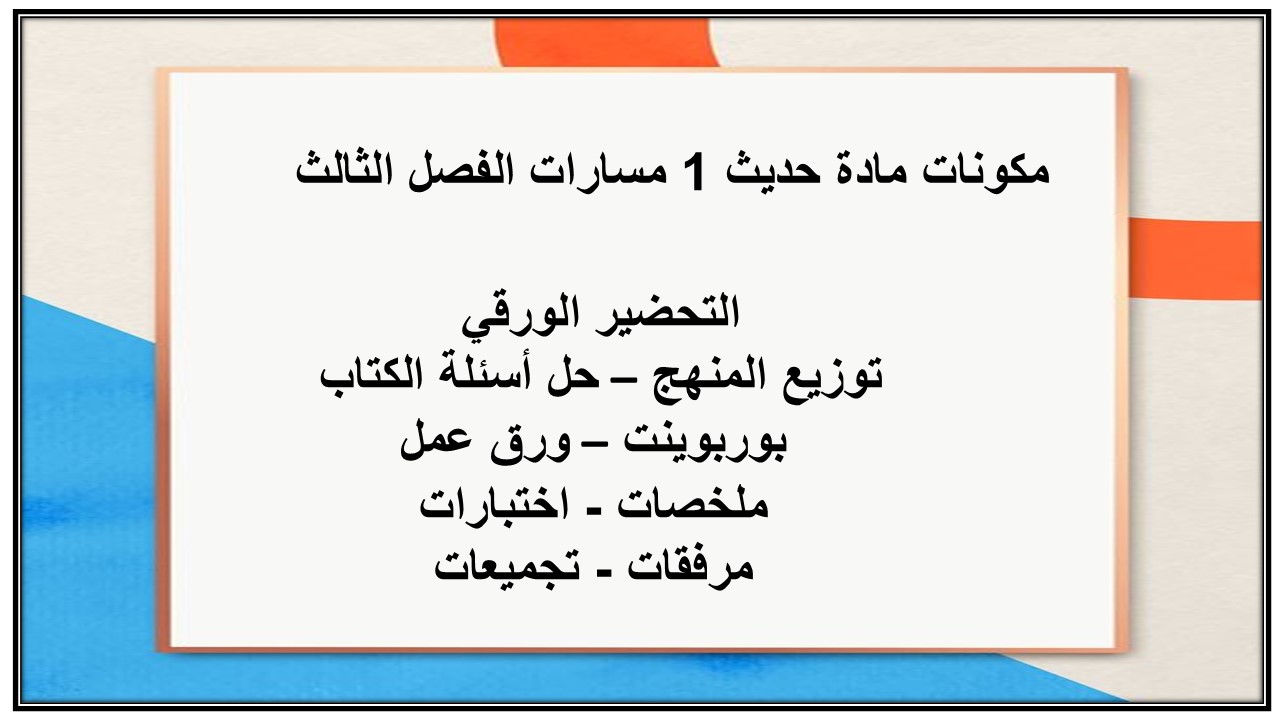 مكونات مادة حديث 1 مسارات الفصل الثالث

التحضير الورقي
توزيع المنهج – حل أسئلة الكتاب
بوربوينت – ورق عمل
ملخصات - اختبارات
مرفقات - تجميعات